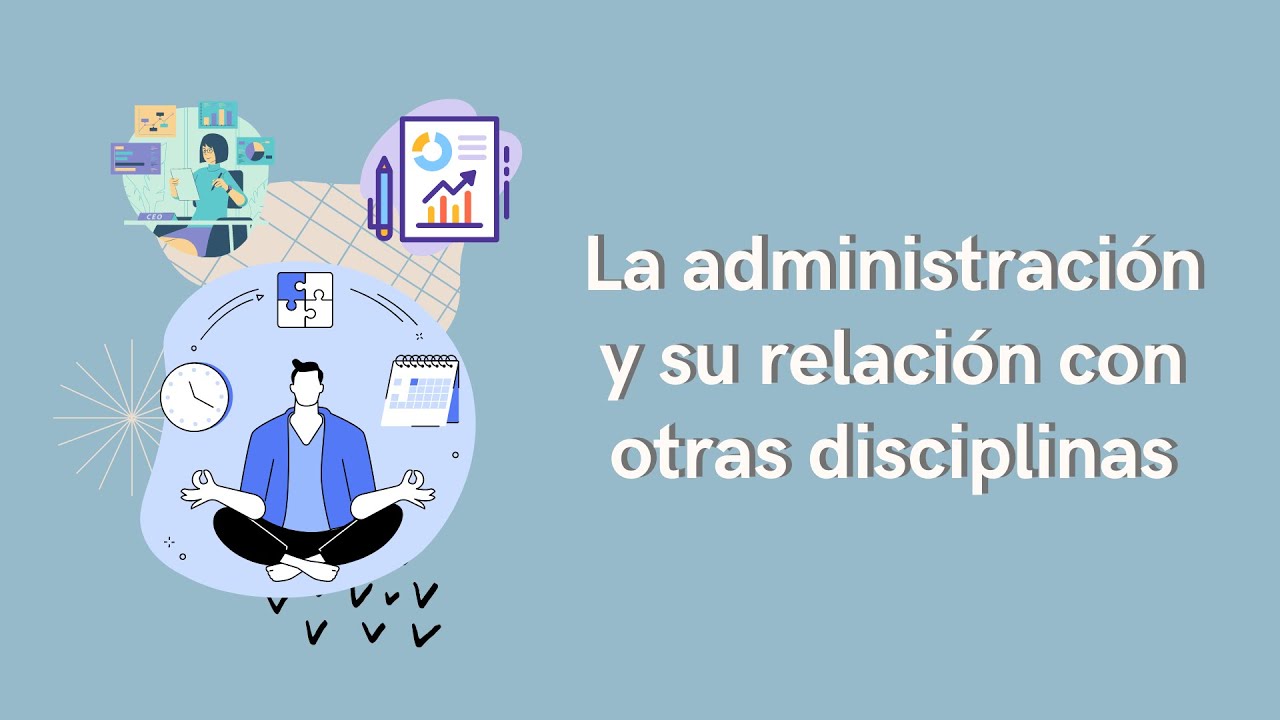 CEO

La administración y su relación con otras disciplinas